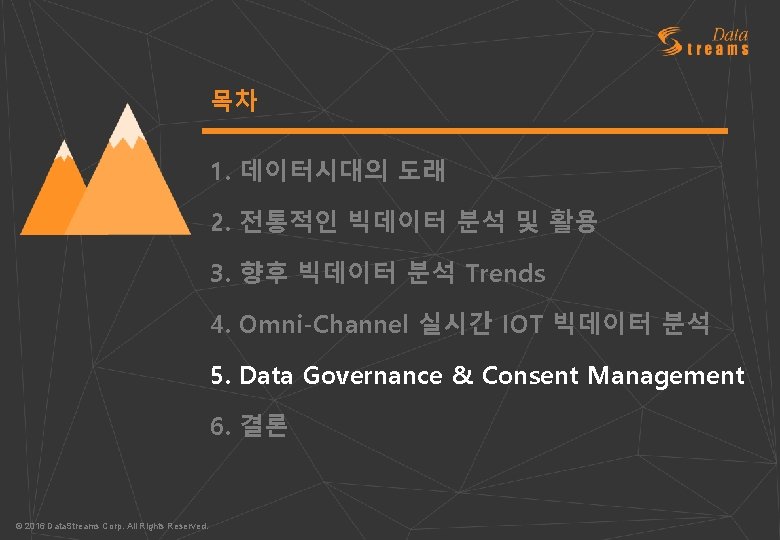 Data Streams

목차

1. 데이터시대의 도래

2. 전통적인 빅데이터 분석 및 활용

3. 향후 빅데이터 분석 Trends

4. Omni-Channel 실시간 IOT 빅데이터 분석

5. Data Governance & Consent Management

6. 결론

© 2016 DataStreams Corp. All Rights Reserved.